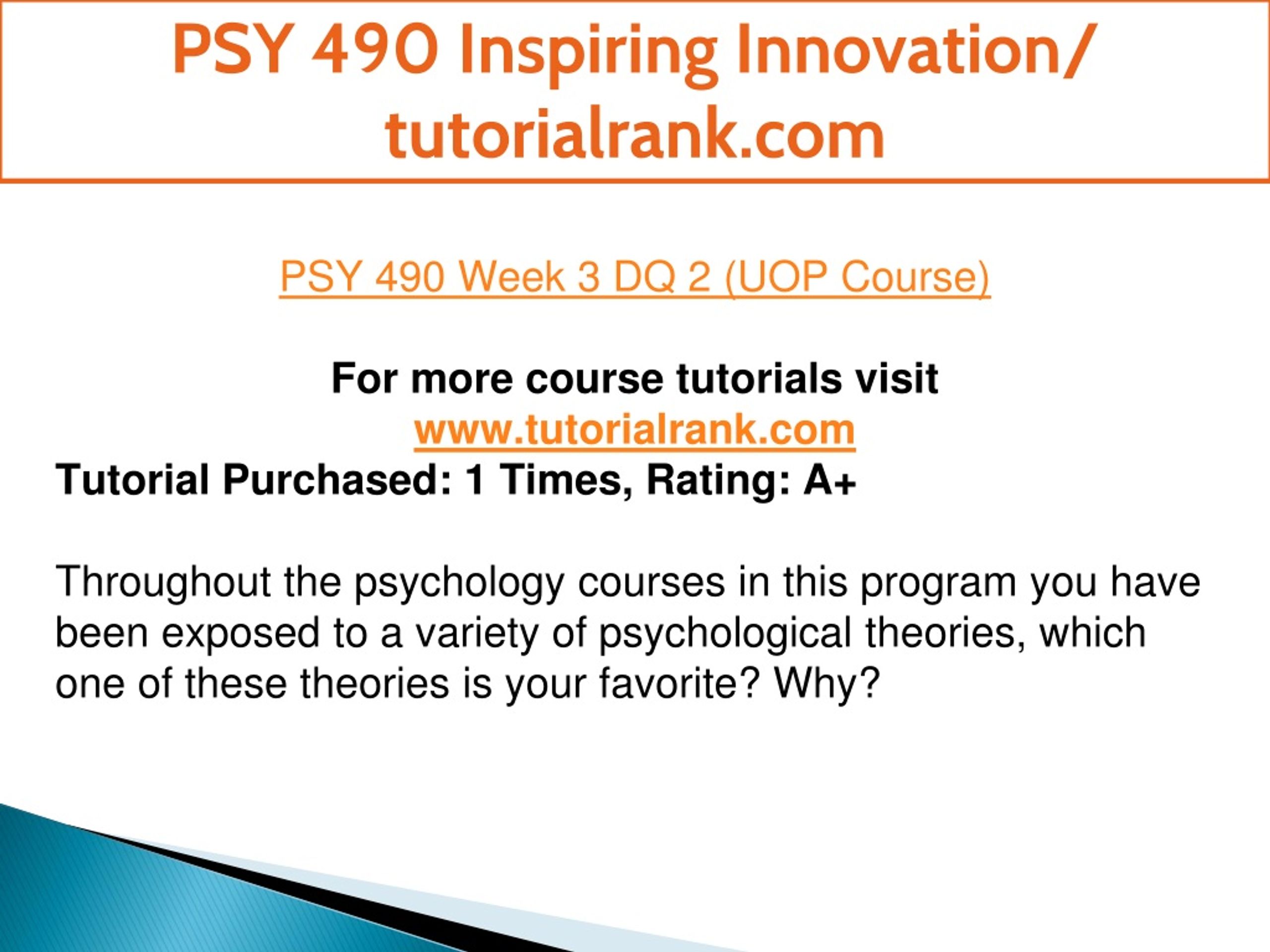 PSY 490 Inspiring Innovation/ tutorialrank.com

PSY 490 Week 3 DQ 2 (UOP Course)

For more course tutorials visit
www.tutorialrank.com
Tutorial Purchased: 1 Times, Rating: A+

Throughout the psychology courses in this program you have been exposed to a variety of psychological theories, which one of these theories is your favorite? Why?